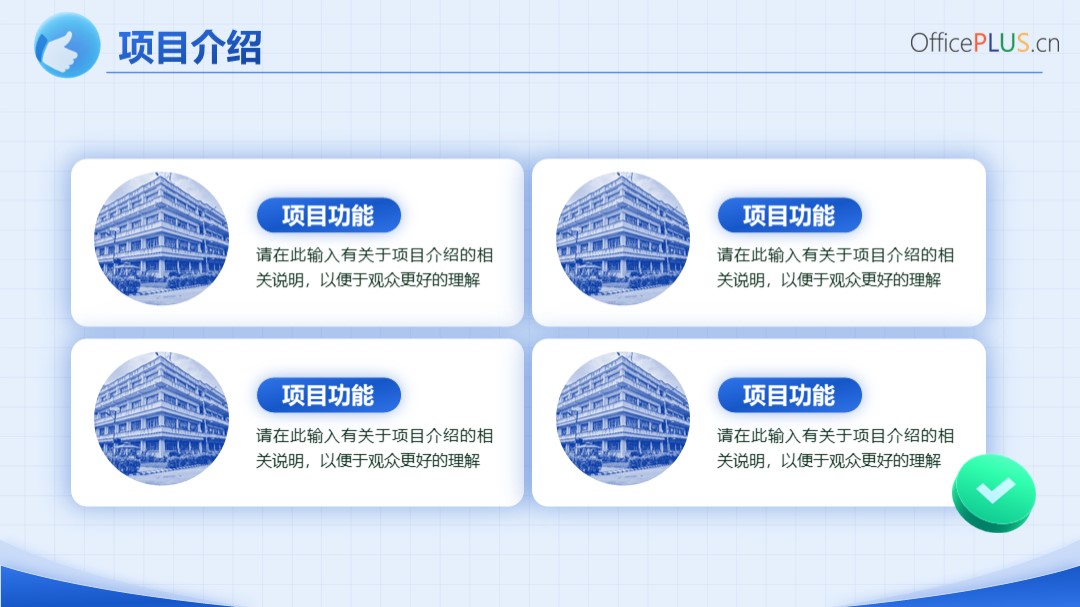 项目介绍

OfficePLUS.cn

项目功能

请在此输入有关于项目介绍的相关说明，以便于观众更好的理解

项目功能

请在此输入有关于项目介绍的相关说明，以便于观众更好的理解

项目功能

请在此输入有关于项目介绍的相关说明，以便于观众更好的理解

项目功能

请在此输入有关于项目介绍的相关说明，以便于观众更好的理解